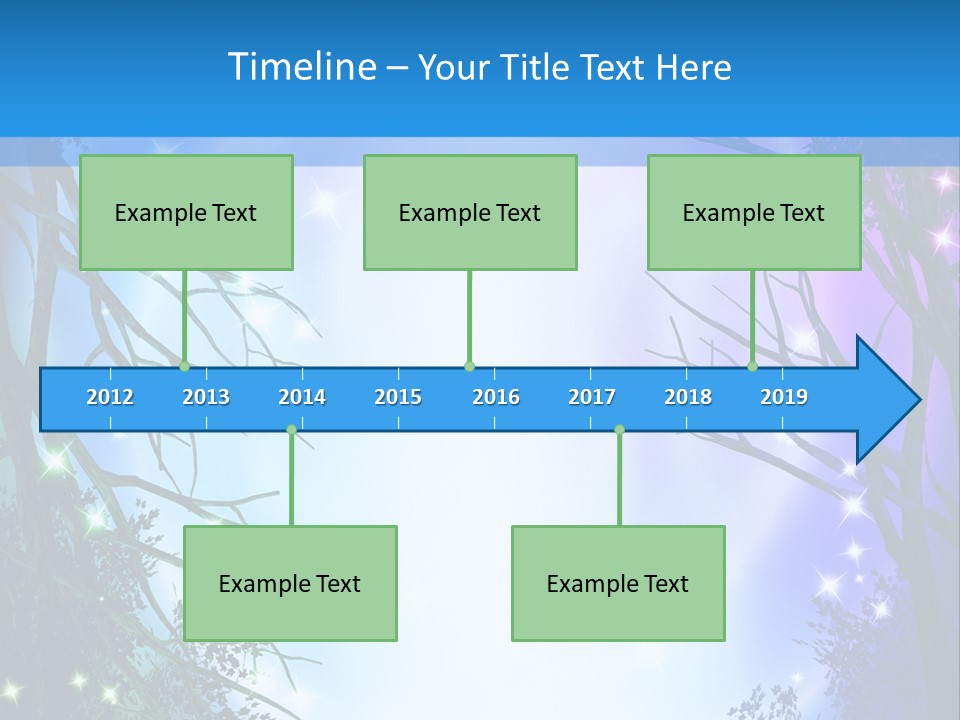 Timeline – Your Title Text Here

Example Text

Example Text

Example Text

2012 2013 2014 2015 2016 2017 2018 2019

Example Text

Example Text